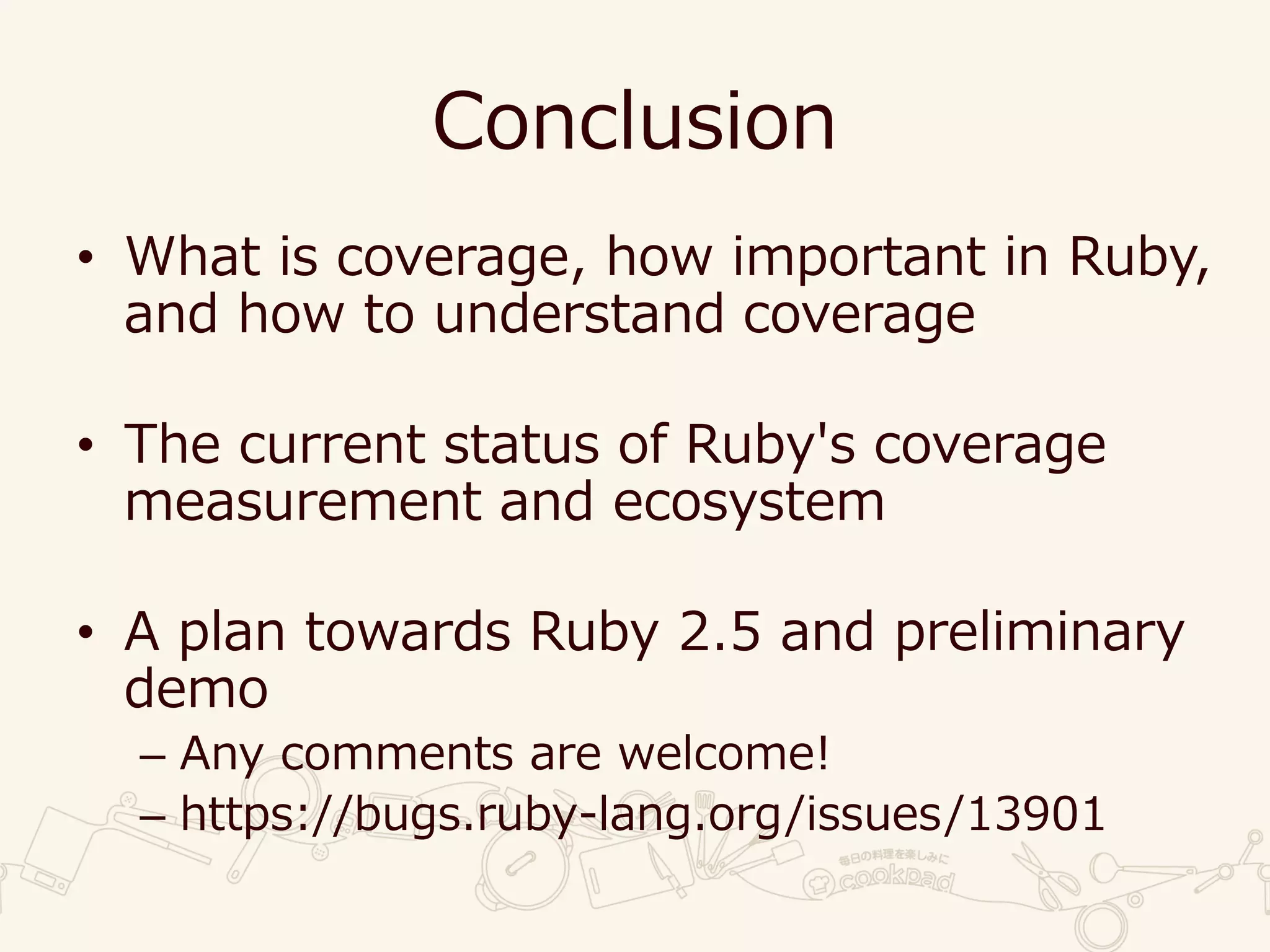 Conclusion

• What is coverage, how important in Ruby, and how to understand coverage

• The current status of Ruby's coverage measurement and ecosystem

• A plan towards Ruby 2.5 and preliminary demo
– Any comments are welcome!
– https://bugs.ruby-lang.org/issues/13901

毎日の料理を楽しみに
cookpad